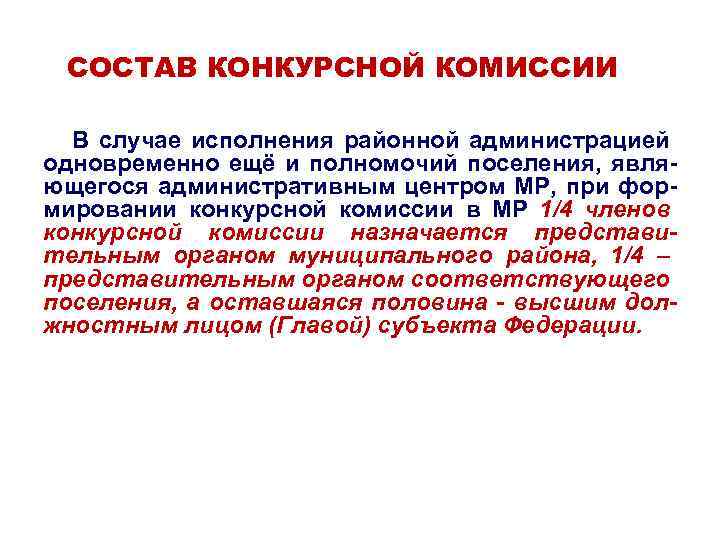 СОСТАВ КОНКУРСНОЙ КОМИССИИ

В случае исполнения районной администрацией одновременно ещё и полномочий поселения, являющегося административным центром МР, при формировании конкурсной комиссии в МР 1/4 членов конкурсной комиссии назначается представительным органом муниципального района, 1/4 – представительным органом соответствующего поселения, а оставшаяся половина - высшим должностным лицом (Главой) субъекта Федерации.